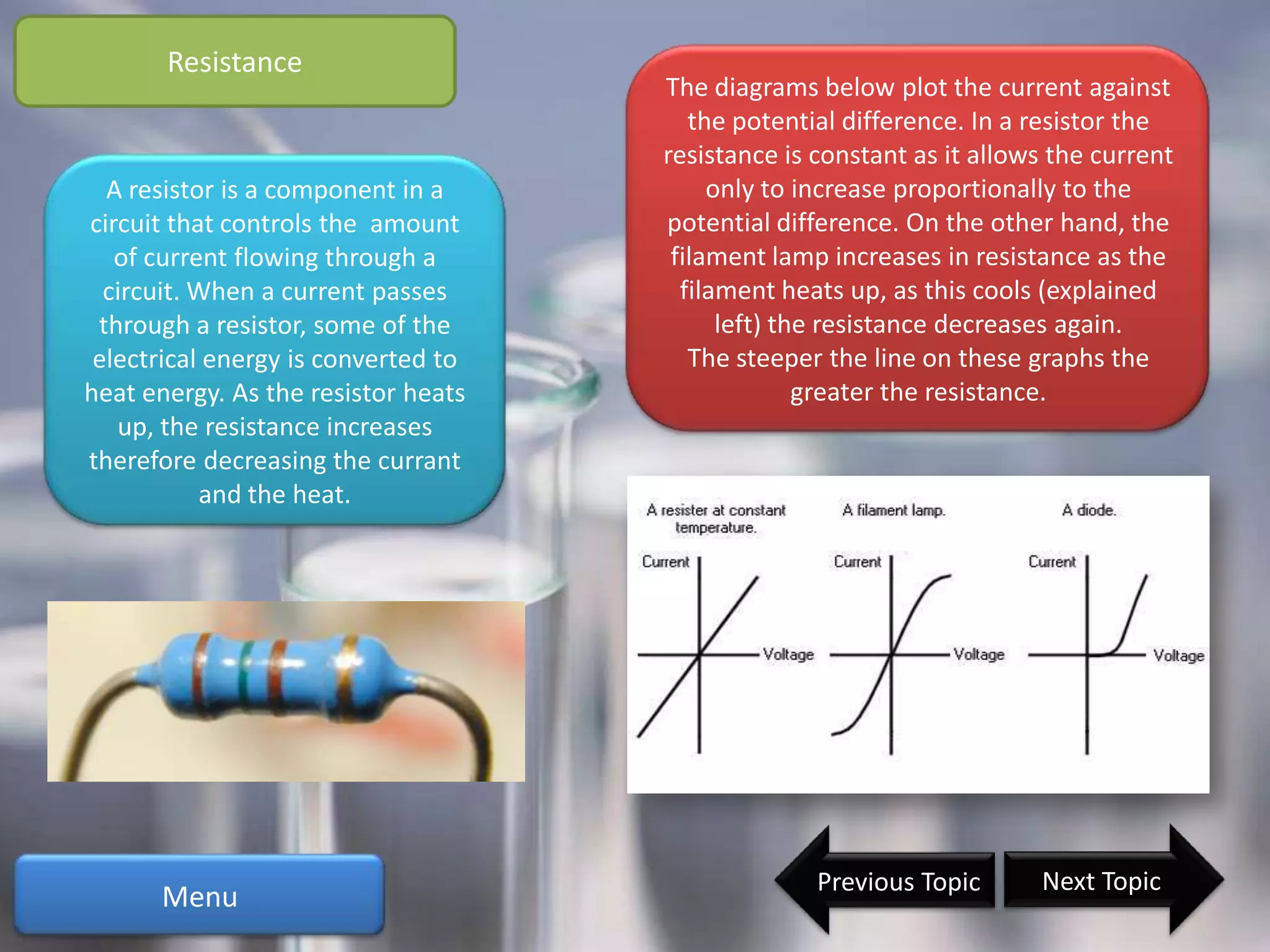 Resistance

A resistor is a component in a circuit that controls the amount of current flowing through a circuit. When a current passes through a resistor, some of the electrical energy is converted to heat energy. As the resistor heats up, the resistance increases therefore decreasing the currant and the heat.

The diagrams below plot the current against the potential difference. In a resistor the resistance is constant as it allows the current only to increase proportionally to the potential difference. On the other hand, the filament lamp increases in resistance as the filament heats up, as this cools (explained left) the resistance decreases again.
The steeper the line on these graphs the greater the resistance.

A resister at constant temperature.

Current

Voltage

A filament lamp.

Current

Voltage

A diode.

Current

Voltage

Menu

Previous Topic

Next Topic